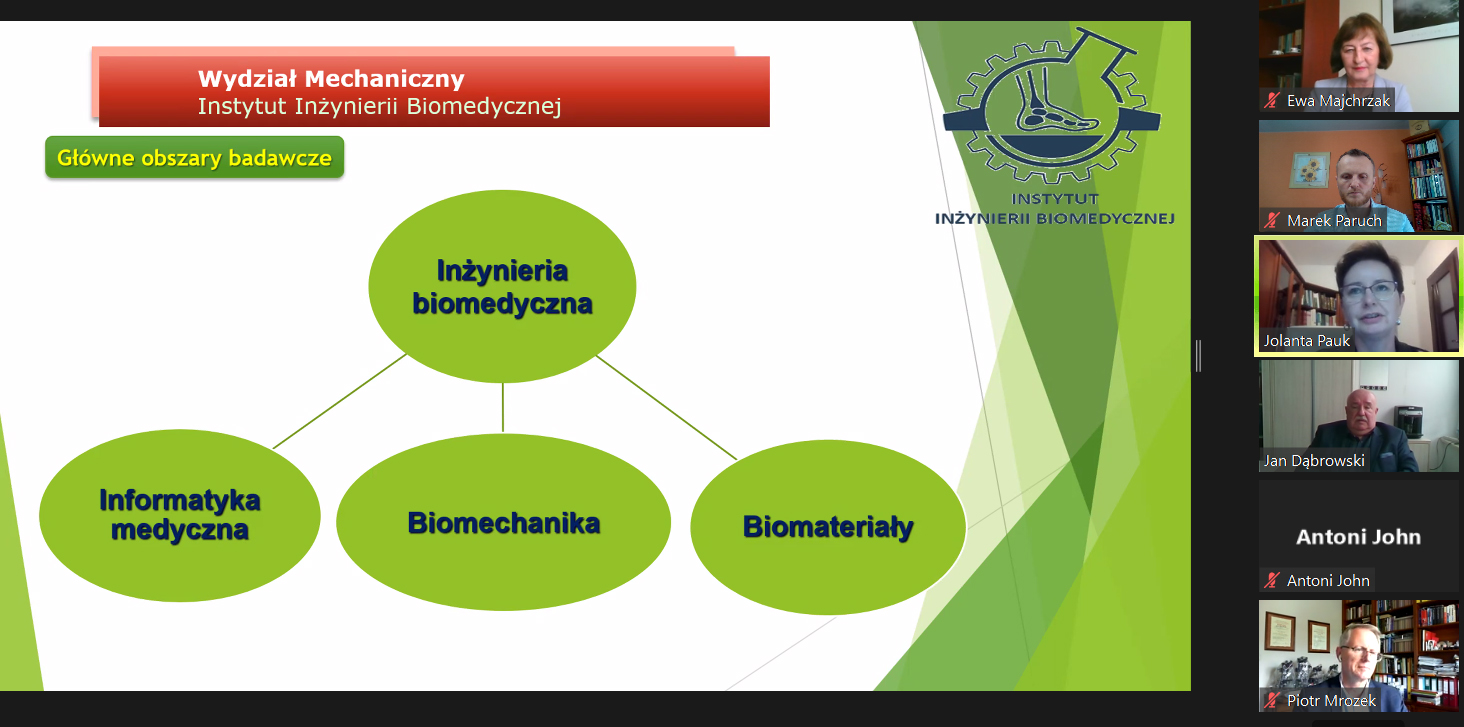 Wydział Mechaniczny
Instytut Inżynierii Biomedycznej

Główne obszary badawcze

INSTYTUT
INŻYNIERII BIOMEDYCZNEJ

Inżynieria biomedyczna

Informatyka medyczna

Biomechanika

Biomateriały

Ewa Majchrzak

Marek Paruch

Jolanta Pauk

Jan Dąbrowski

Antoni John

Antoni John

Piotr Mrozek